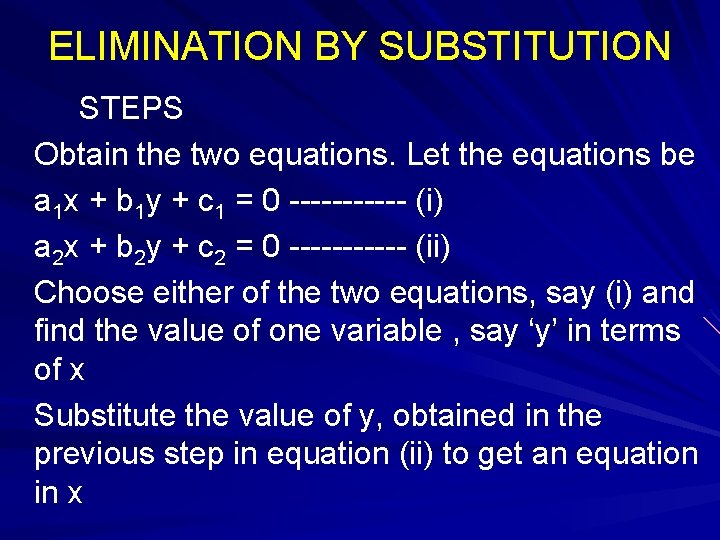 ELIMINATION BY SUBSTITUTION

STEPS

Obtain the two equations. Let the equations be

$a_1x + b_1y + c_1 = 0$ ----------- (i)

$a_2x + b_2y + c_2 = 0$ ----------- (ii)

Choose either of the two equations, say (i) and find the value of one variable , say ‘y’ in terms of x

Substitute the value of y, obtained in the previous step in equation (ii) to get an equation in x